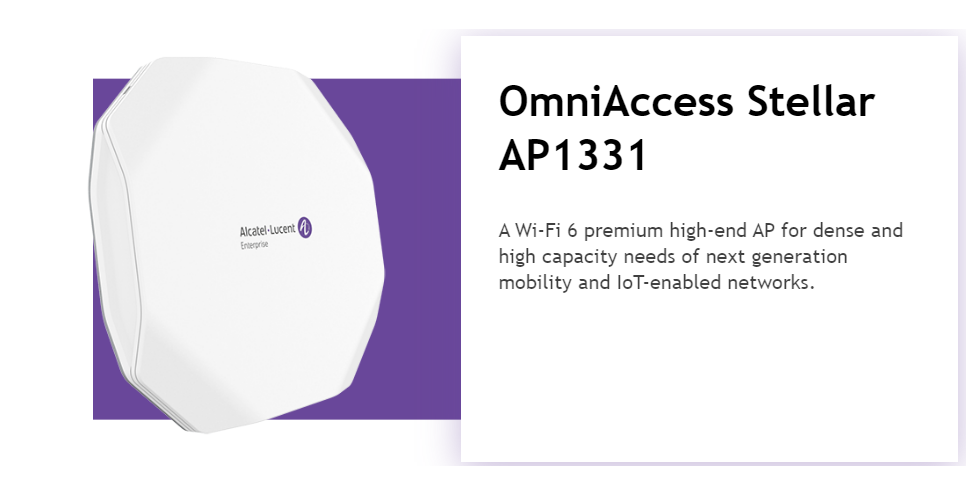 Alcatel·Lucent
Enterprise

OmniAccess Stellar AP1331

A Wi-Fi 6 premium high-end AP for dense and high capacity needs of next generation mobility and IoT-enabled networks.